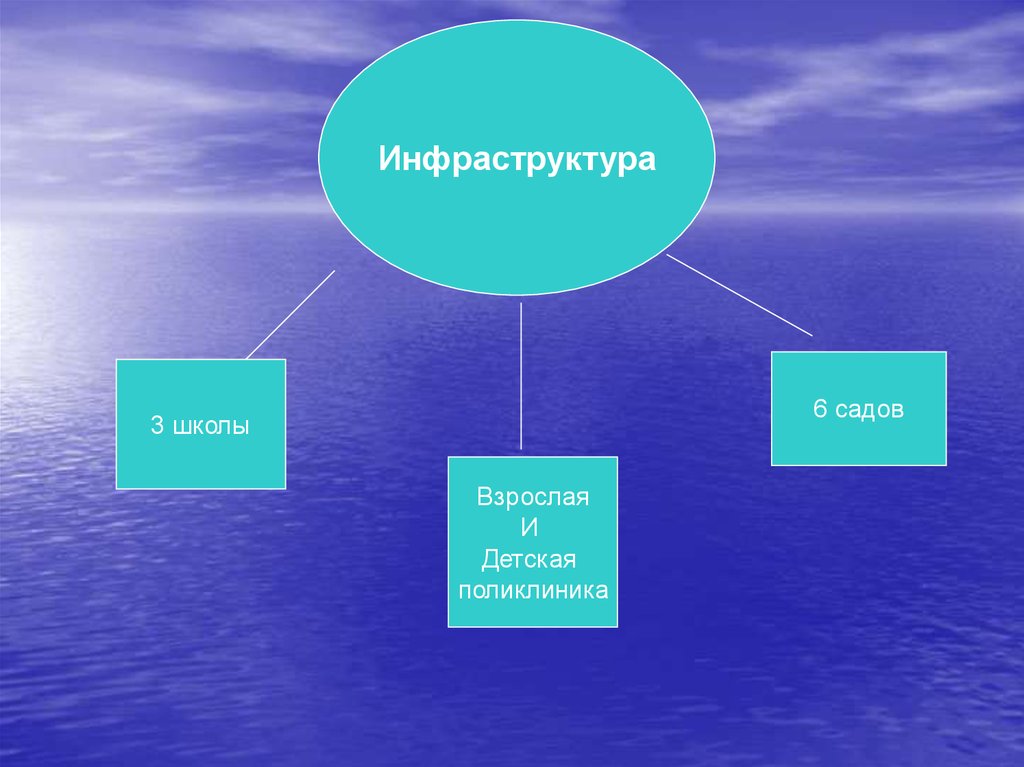 Инфраструктура

3 школы

Взрослая
И
Детская
поликлиника

6 садов